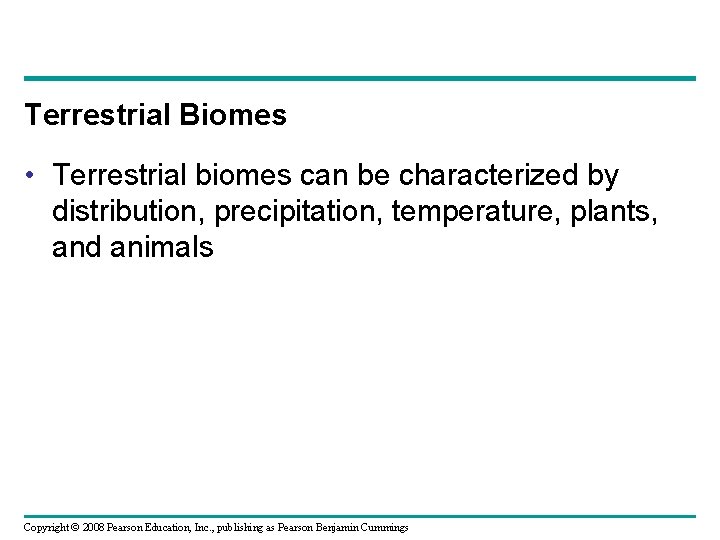 Terrestrial Biomes

• Terrestrial biomes can be characterized by distribution, precipitation, temperature, plants, and animals

Copyright © 2008 Pearson Education, Inc., publishing as Pearson Benjamin Cummings